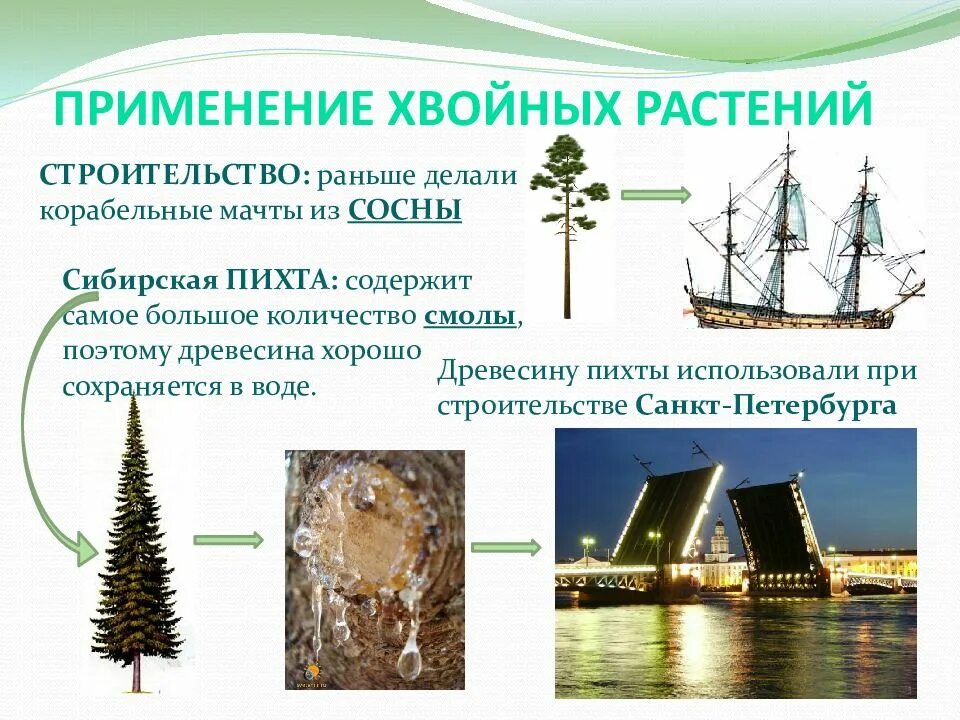 ПРИМЕНЕНИЕ ХВОЙНЫХ РАСТЕНИЙ

СТРОИТЕЛЬСТВО: раньше делали корабельные мачты из СОСНЫ

Сибирская ПИХТА: содержит самое большое количество смолы, поэтому древесина хорошо сохраняется в воде.

Древесину пихты использовали при строительстве Санкт-Петербурга